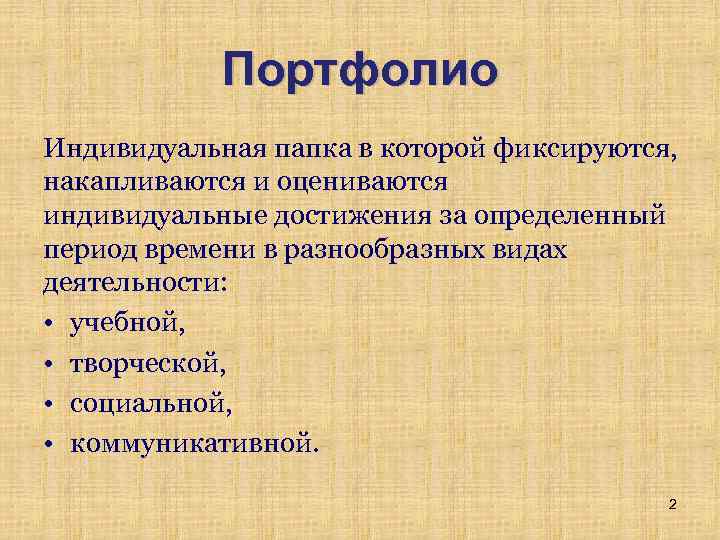 Портфолио

Индивидуальная папка в которой фиксируются, накапливаются и оцениваются индивидуальные достижения за определенный период времени в разнообразных видах деятельности:

• учебной,
• творческой,
• социальной,
• коммуникативной.

2